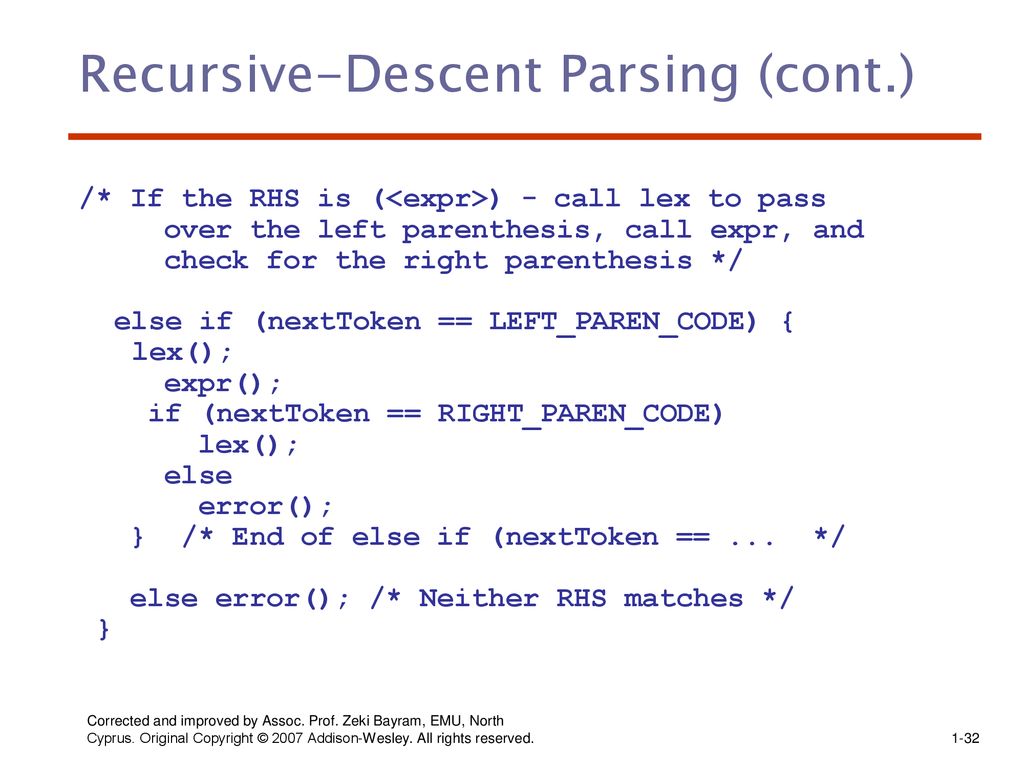 Recursive-Descent Parsing (cont.)

/* If the RHS is (<expr>) - call lex to pass over the left parenthesis, call expr, and check for the right parenthesis */

else if (nextToken == LEFT_PAREN_CODE) {
lex();
expr();
if (nextToken == RIGHT_PAREN_CODE)
lex();
else
error();
} /* End of else if (nextToken == ... */

else error(); /* Neither RHS matches */
}

Corrected and improved by Assoc. Prof. Zeki Bayram, EMU, North Cyprus. Original Copyright © 2007 Addison-Wesley. All rights reserved.

1-32